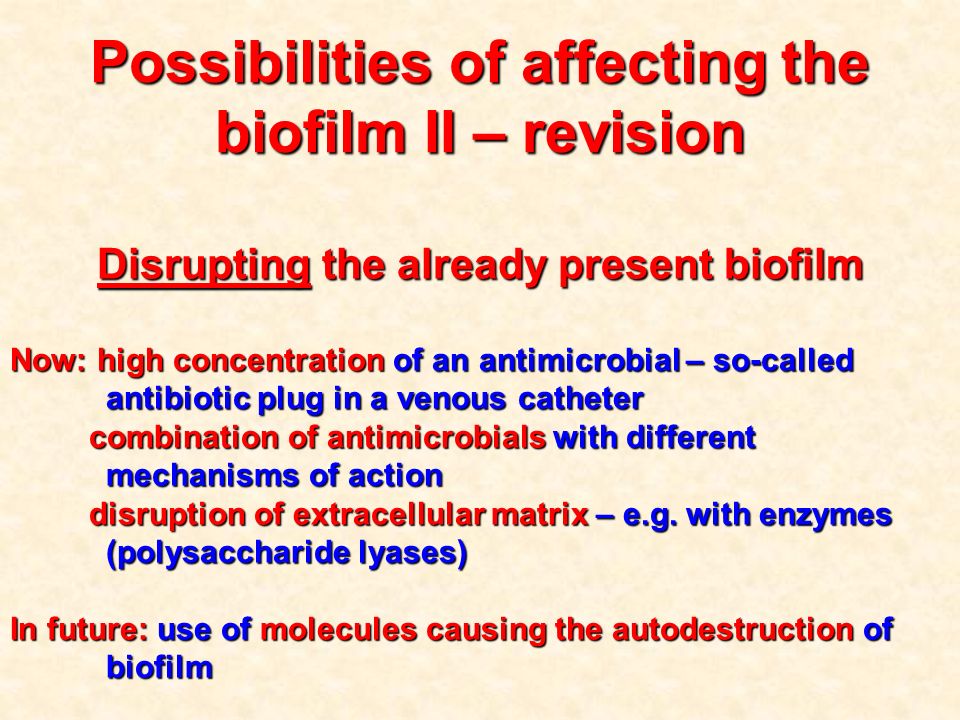 Possibilities of affecting the biofilm II – revision

Disrupting the already present biofilm

Now: high concentration of an antimicrobial – so-called antibiotic plug in a venous catheter
combination of antimicrobials with different mechanisms of action
disruption of extracellular matrix – e.g. with enzymes (polysaccharide lyases)

In future: use of molecules causing the autodestruction of biofilm